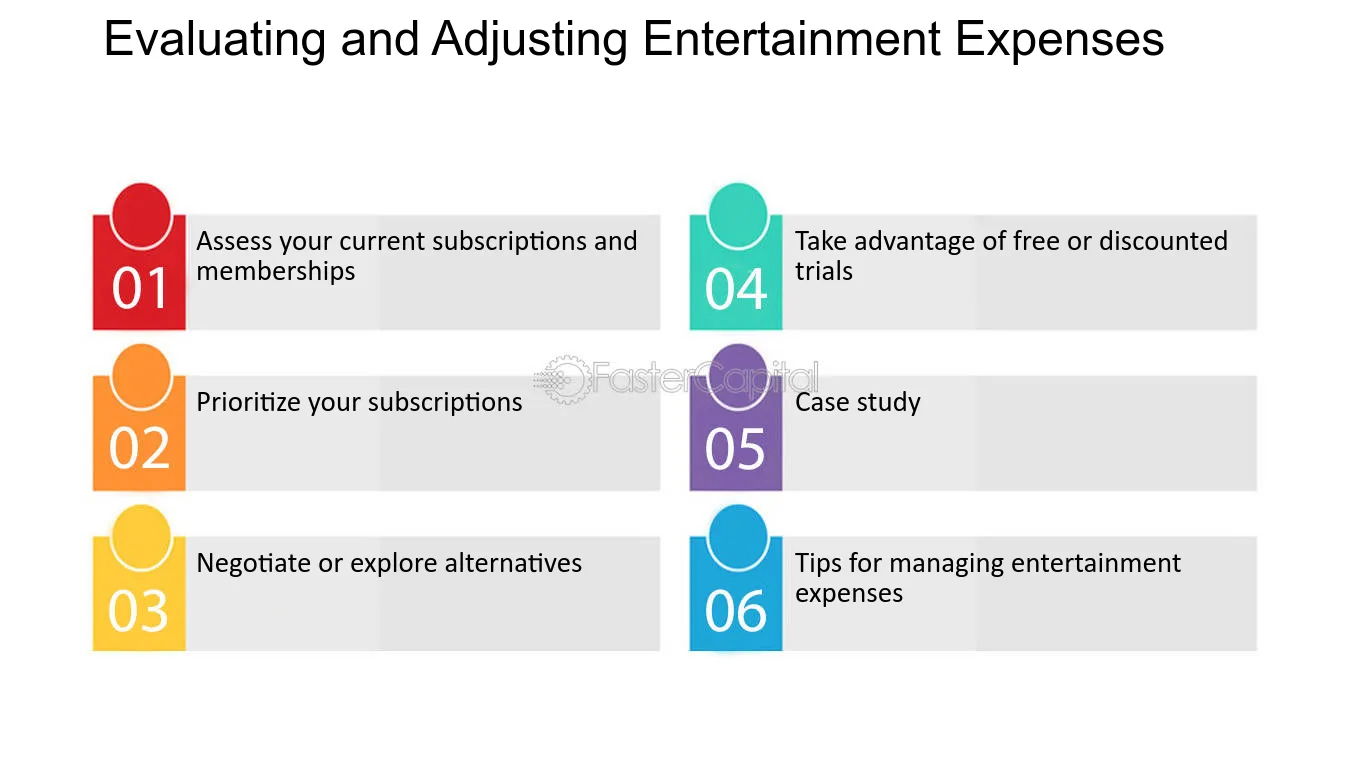 Evaluating and Adjusting Entertainment Expenses

01
Assess your current subscriptions and memberships

02
Prioritize your subscriptions

03
Negotiate or explore alternatives

04
Take advantage of free or discounted trials

05
Case study

06
Tips for managing entertainment expenses

FasterCapital